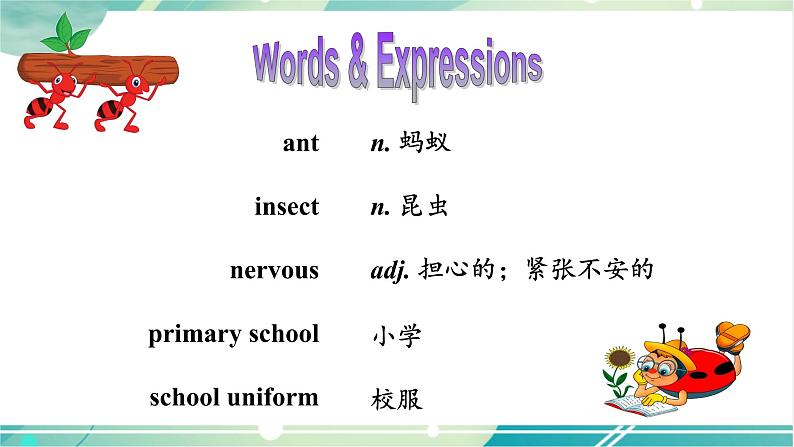 Words & Expressions

ant n. 蚂蚁

insect n. 昆虫

nervous adj. 担心的；紧张不安的

primary school 小学

school uniform 校服